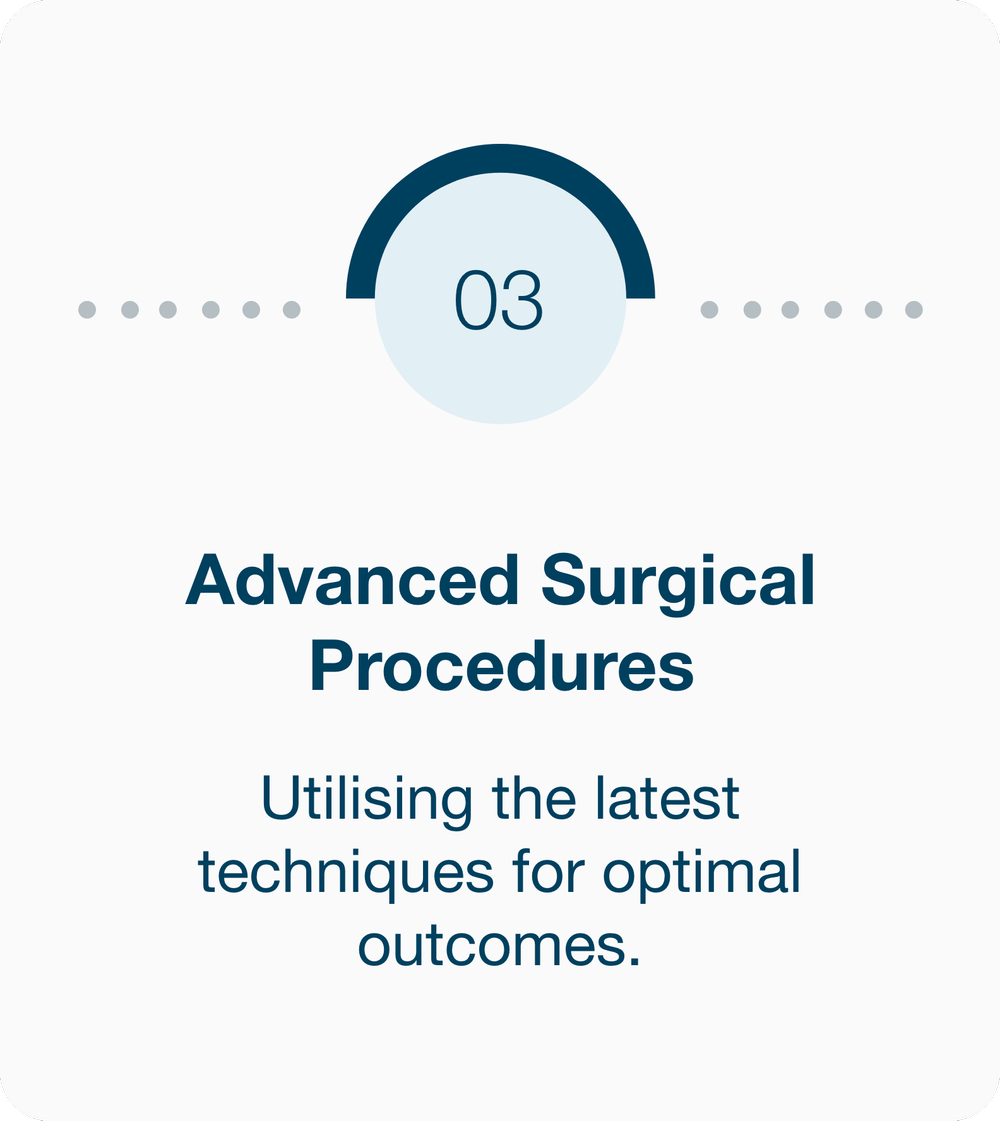 03

Advanced Surgical Procedures

Utilising the latest techniques for optimal outcomes.